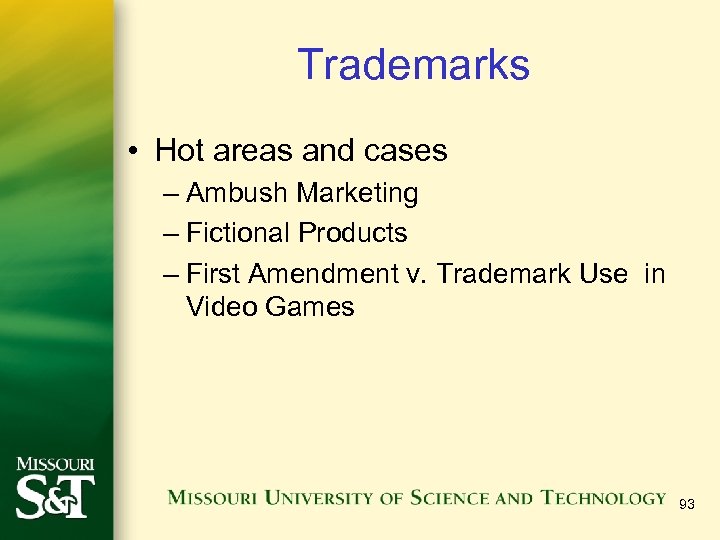 Trademarks

• Hot areas and cases
– Ambush Marketing
– Fictional Products
– First Amendment v. Trademark Use in Video Games

MISSOURI
S&T

MISSOURI UNIVERSITY OF SCIENCE AND TECHNOLOGY

93